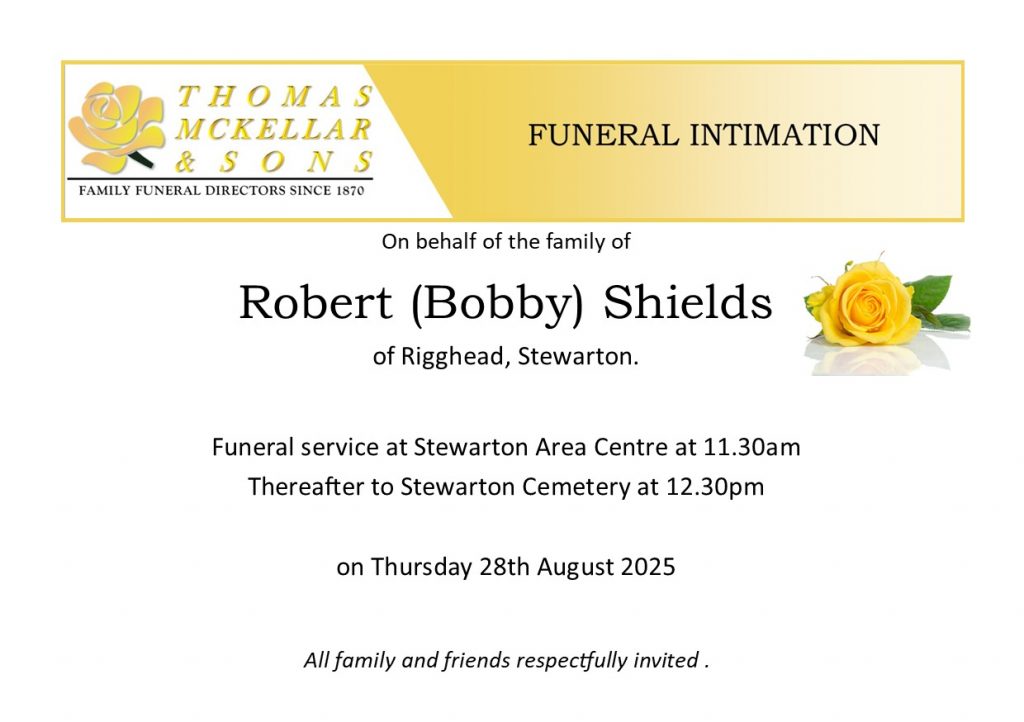 THOMAS
MCKELLAR
& SONS
FAMILY FUNERAL DIRECTORS SINCE 1870

FUNERAL INTIMATION

On behalf of the family of

Robert (Bobby) Shields

of Rigghead, Stewarton.

Funeral service at Stewarton Area Centre at 11.30am
Thereafter to Stewarton Cemetery at 12.30pm

on Thursday 28th August 2025

All family and friends respectfully invited .